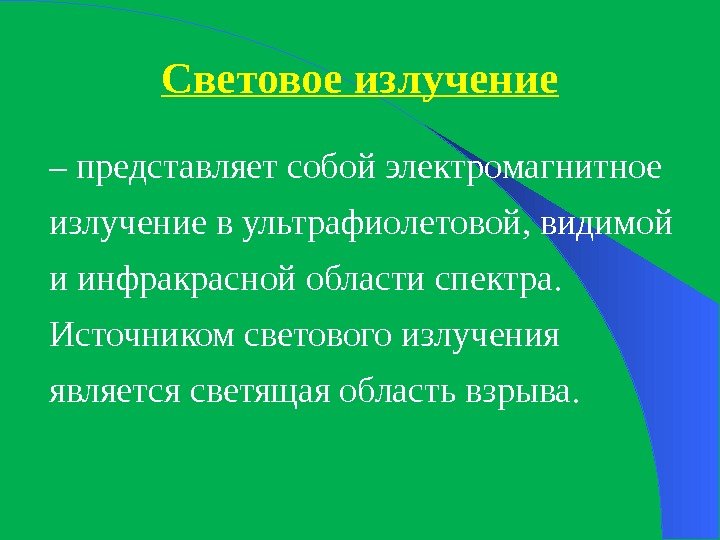 Световое излучение

– представляет собой электромагнитное излучение в ультрафиолетовой, видимой и инфракрасной области спектра. Источником светового излучения является светящая область взрыва.